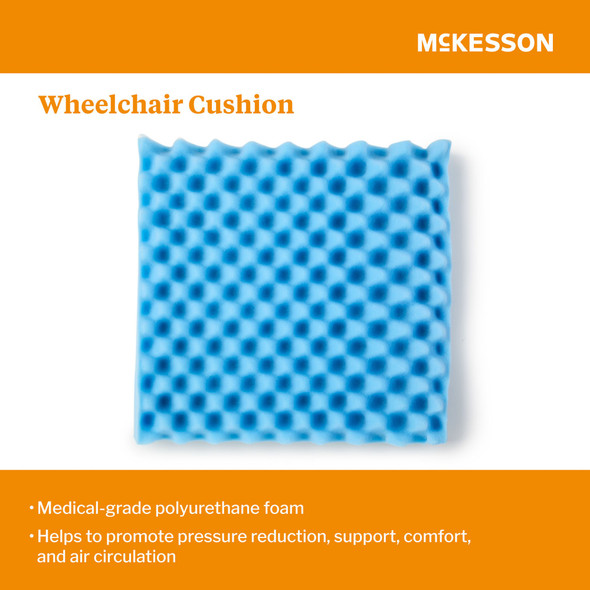 McKESSON

Wheelchair Cushion

• Medical-grade polyurethane foam

• Helps to promote pressure reduction, support, comfort, and air circulation